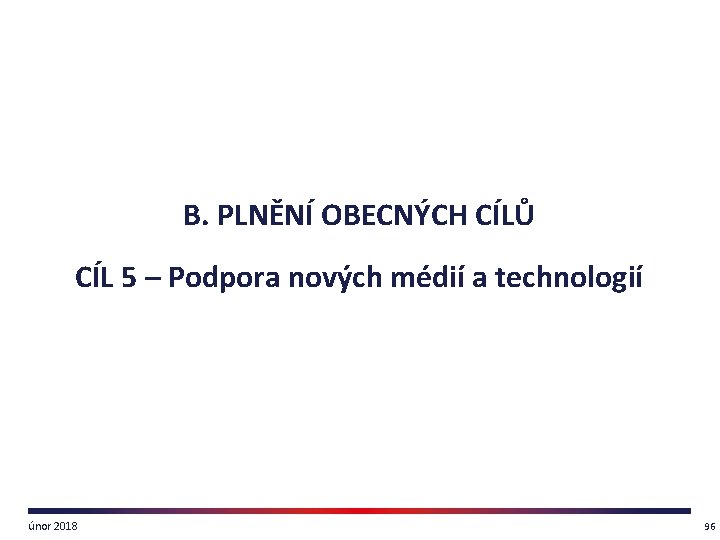 B. PLNĚNÍ OBECNÝCH CÍLŮ

CÍL 5 – Podpora nových médií a technologií

únor 2018

96